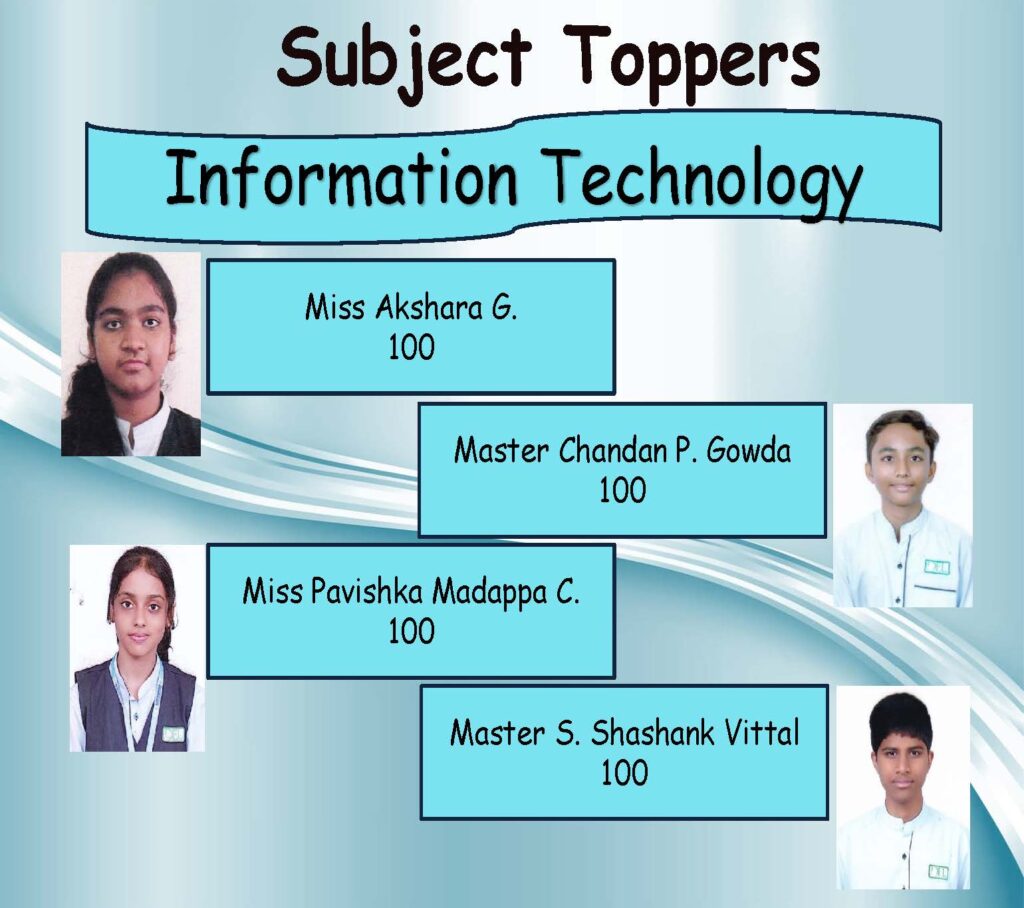 Subject Toppers

Information Technology

Miss Akshara G.
100

Master Chandan P. Gowda
100

Miss Pavishka Madappa C.
100

Master S. Shashank Vittal
100